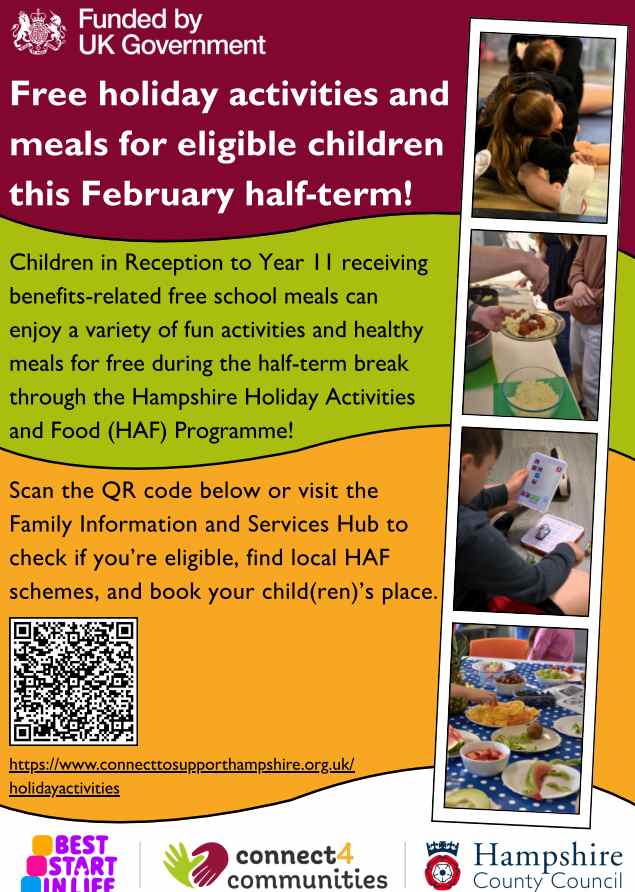 Funded by UK Government

Free holiday activities and meals for eligible children this February half-term!

Children in Reception to Year 11 receiving benefits-related free school meals can enjoy a variety of fun activities and healthy meals for free during the half-term break through the Hampshire Holiday Activities and Food (HAF) Programme!

Scan the QR code below or visit the Family Information and Services Hub to check if you're eligible, find local HAF schemes, and book your child(ren)'s place.

https://www.connecttosupporthampshire.org.uk/holidayactivities

BEST START IN LIFE

connect4 communities

Hampshire County Council